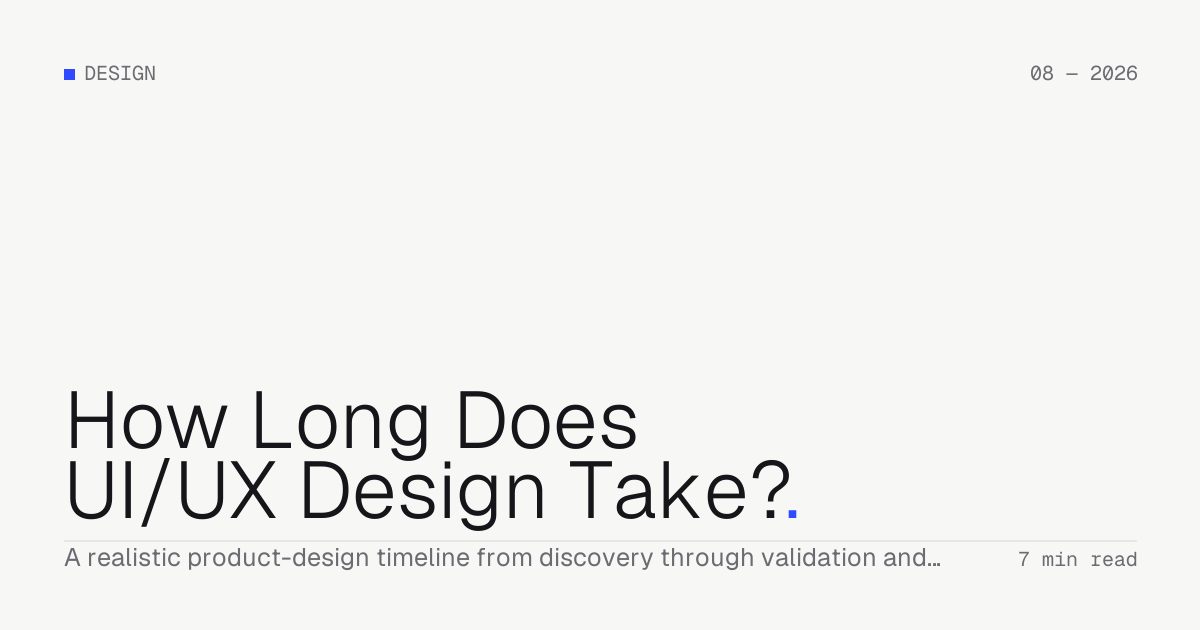 DESIGN

08 — 2026

How Long Does UI/UX Design Take?.

A realistic product-design timeline from discovery through validation and…

7 min read